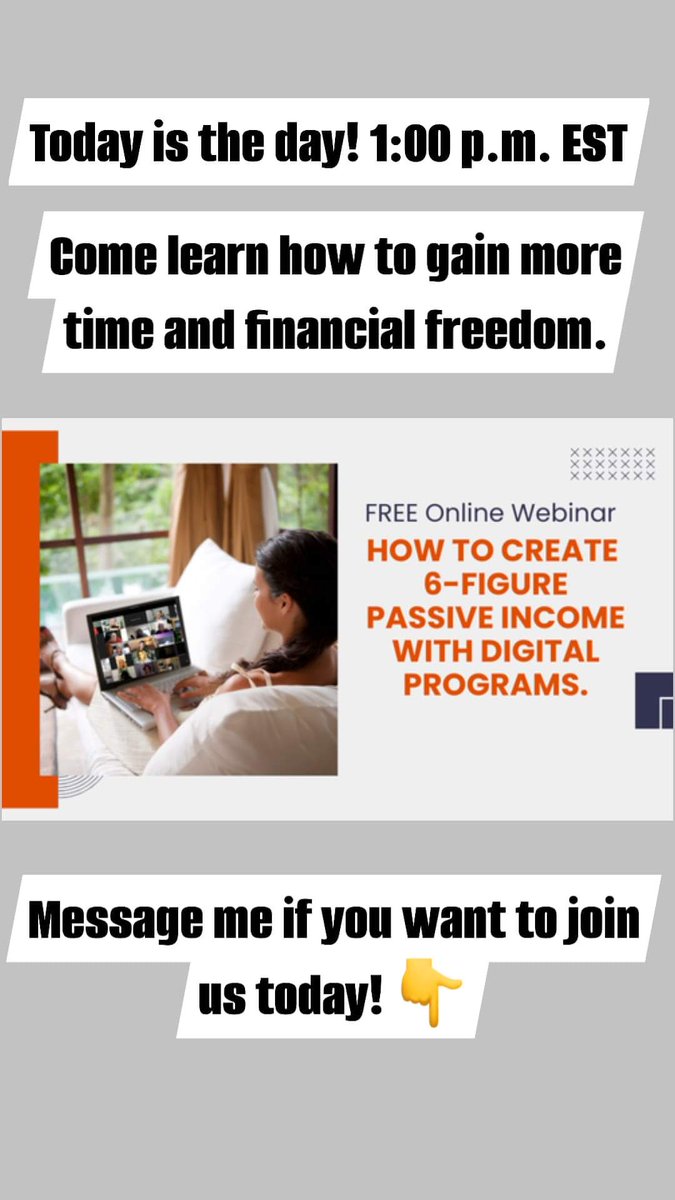 Today is the day! 1:00 p.m. EST

Come learn how to gain more time and financial freedom.

FREE Online Webinar

HOW TO CREATE 6-FIGURE PASSIVE INCOME WITH DIGITAL PROGRAMS.

Message me if you want to join us today! 👇